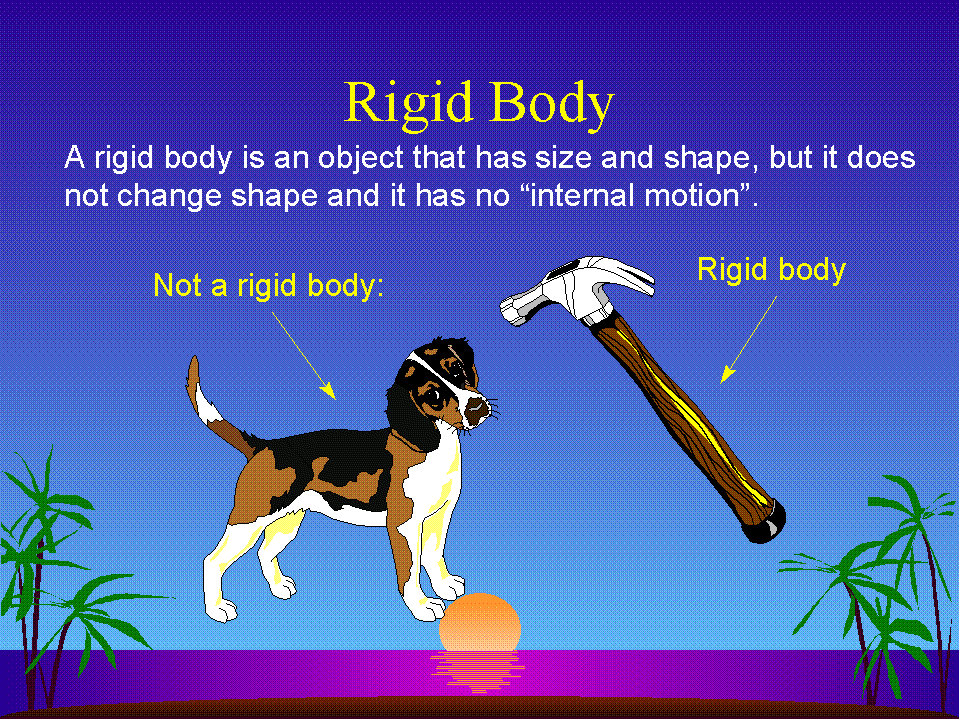 Rigid Body

A rigid body is an object that has size and shape, but it does not change shape and it has no “internal motion”.

Not a rigid body:

Rigid body